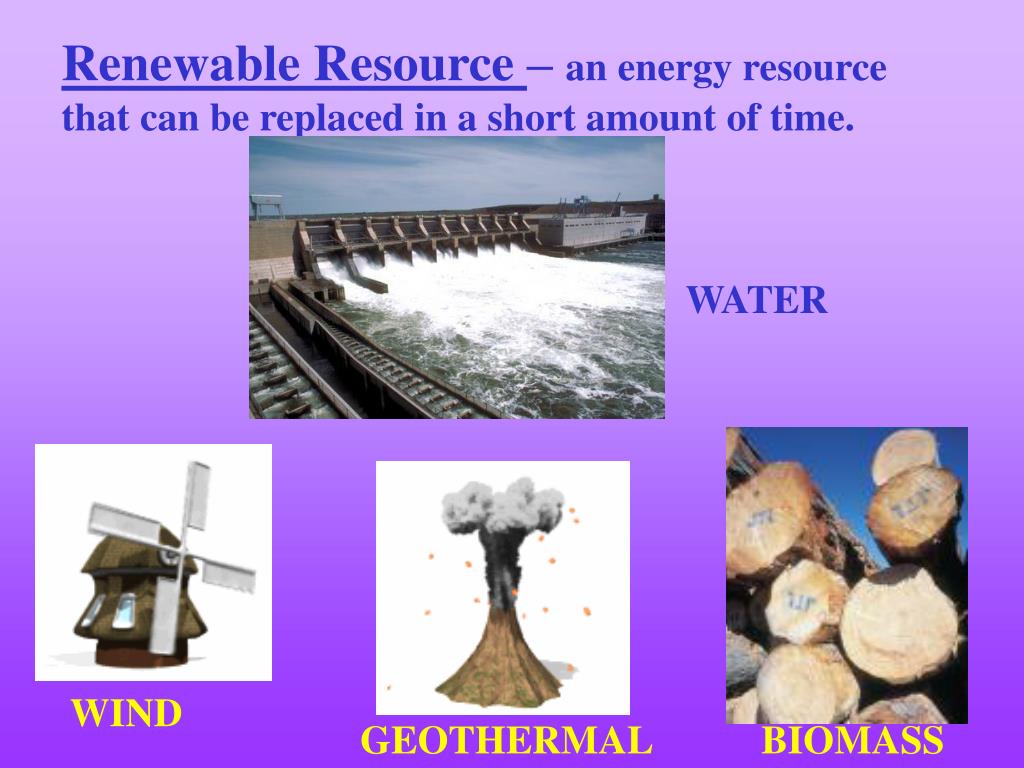 Renewable Resource – an energy resource that can be replaced in a short amount of time.

WATER

WIND

GEOTHERMAL

BIOMASS